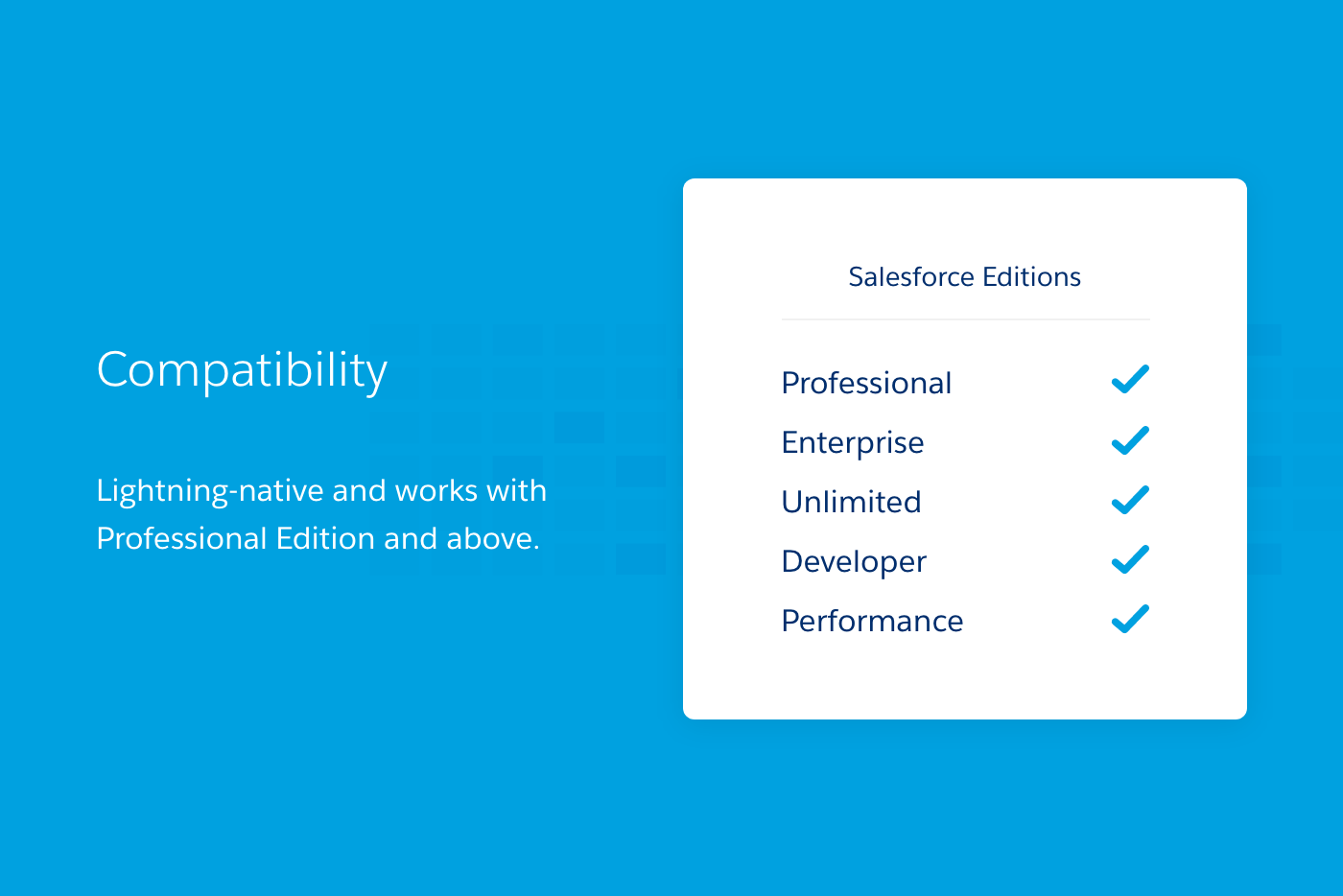 Compatibility

Lightning-native and works with Professional Edition and above.

Salesforce Editions

Professional ✓
Enterprise ✓
Unlimited ✓
Developer ✓
Performance ✓